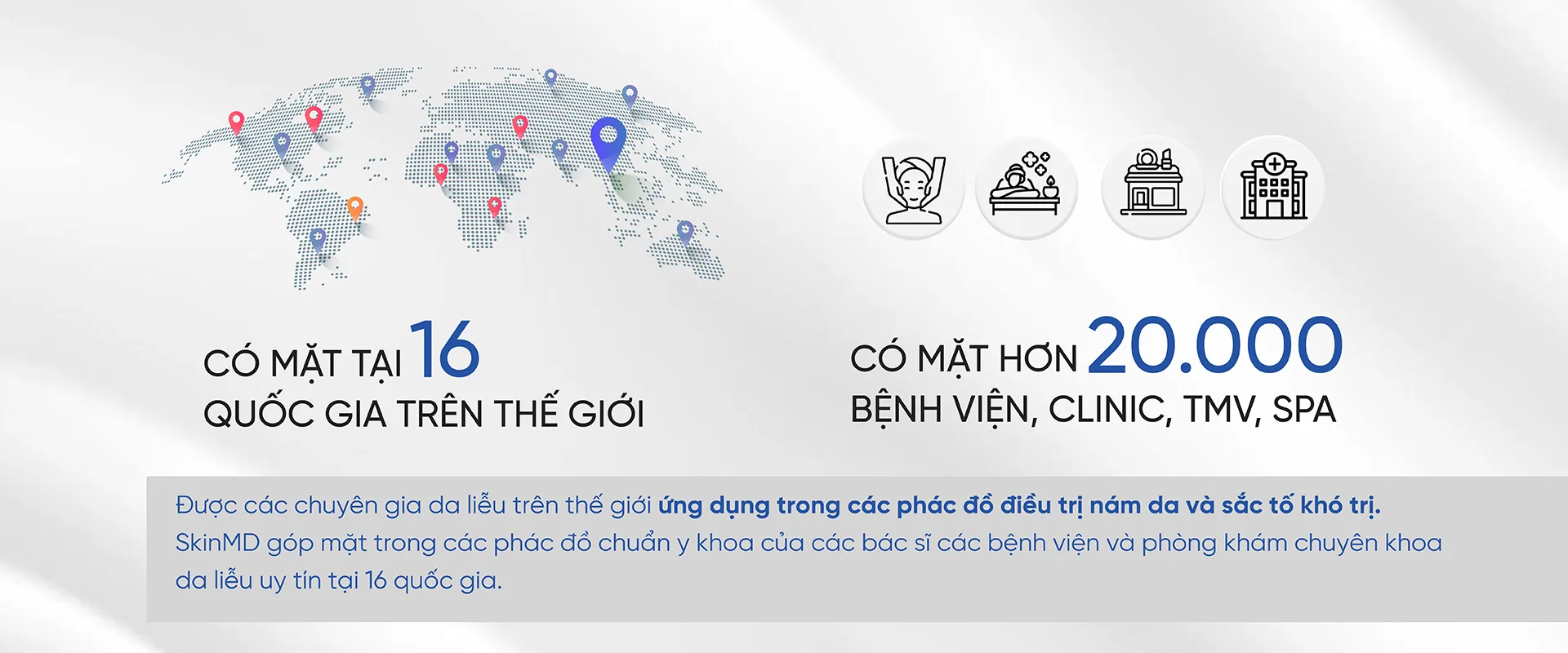 CÓ MẶT TẠI 16
QUỐC GIA TRÊN THẾ GIỚI

CÓ MẶT HƠN 20.000
BỆNH VIỆN, CLINIC, TMV, SPA

Được các chuyên gia da liễu trên thế giới ứng dụng trong các phác đồ điều trị nám da và sắc tố khó trị. SkinMD góp mặt trong các phác đồ chuẩn y khoa của các bác sĩ các bệnh viện và phòng khám chuyên khoa da liễu uy tín tại 16 quốc gia.